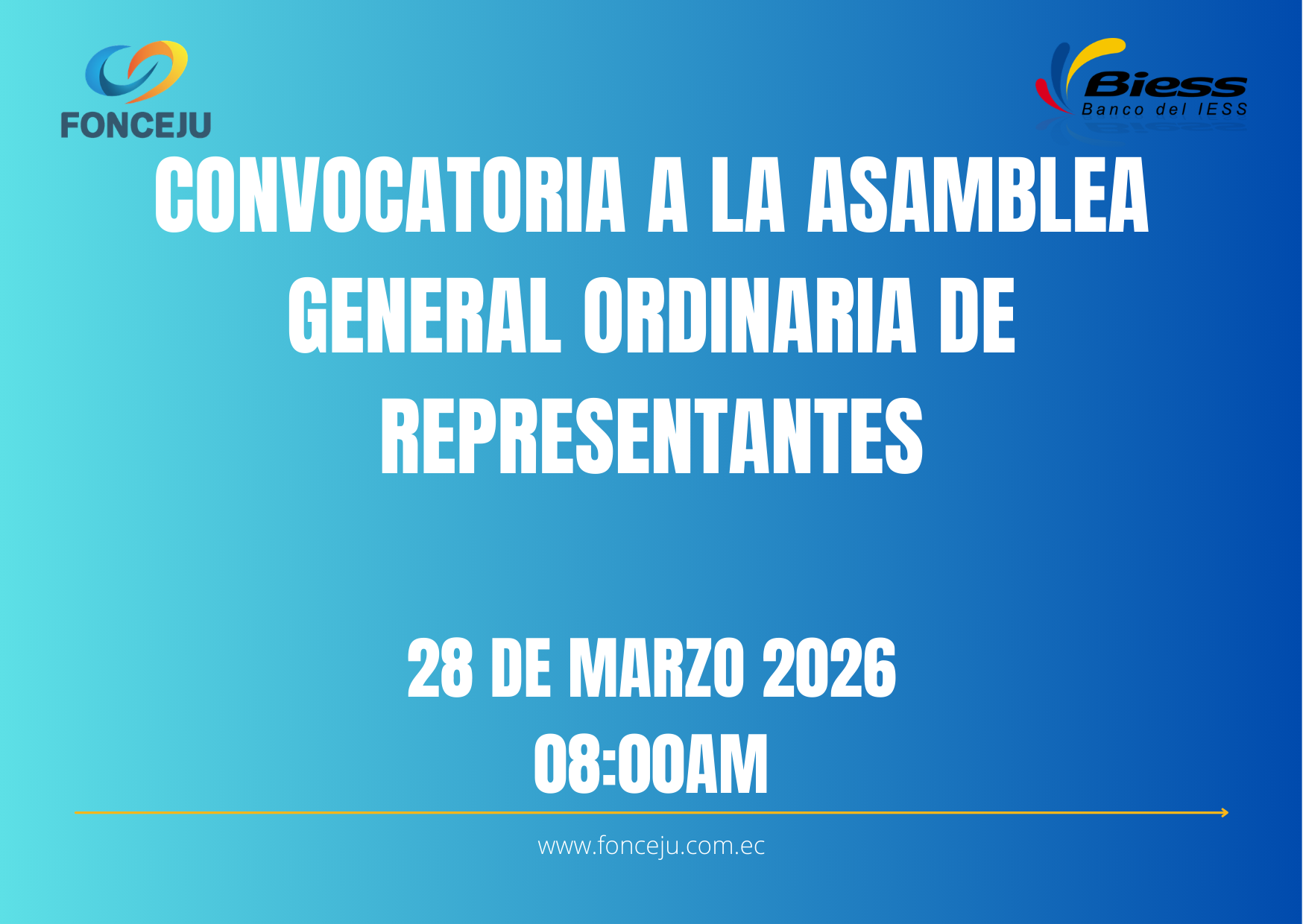 FONCEJU

Biess
Banco del IESS

CONVOCATORIA A LA ASAMBLEA GENERAL ORDINARIA DE REPRESENTANTES

28 DE MARZO 2026
08:00AM

www.fonceju.com.ec